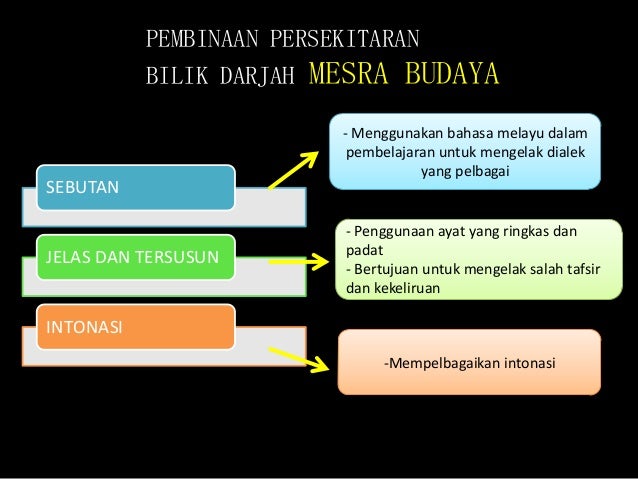 PEMBINAAN PERSEKITARAN
BILIK DARJAH MESRA BUDAYA

SEBUTAN

- Menggunakan bahasa melayu dalam pembelajaran untuk mengelak dialek yang pelbagai

JELAS DAN TERSUSUN

- Penggunaan ayat yang ringkas dan padat
- Bertujuan untuk mengelak salah tafsir dan kekeliruan

INTONASI

-Mempelbagaikan intonasi